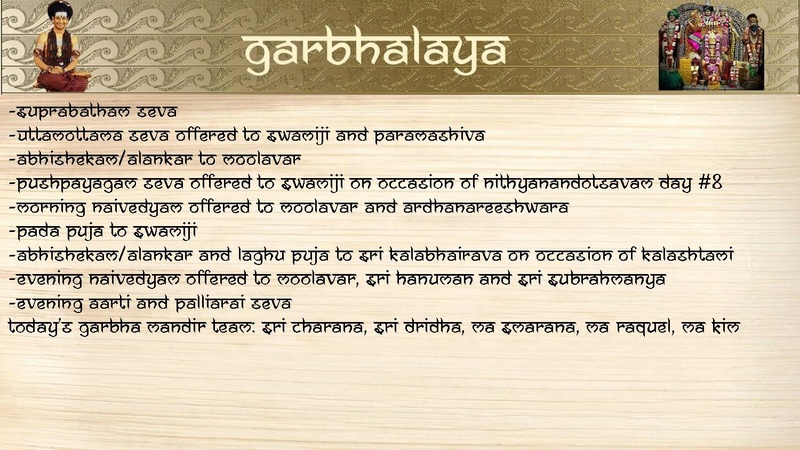 garbhalaya

-suprabatham seva
-uttamottama seva offered to swamiji and paramashiva
-abhishekam/alankar to moolavar
-pushpayagam seva offered to swamiji on occasion of nithyanandotsavam day #8
-morning naivedyam offered to moolavar and ardhanareeshwara
-pada puja to swamiji
-abhishekam/alankar and laghu puja to sri kalabhairava on occasion of kalashtami
-evening naivedyam offered to moolavar, sri hanuman and sri subrahmanya
-evening aarti and palliarai seva
today's garbha mandir team: sri charana, sri dridha, ma smarana, ma raquel, ma kim